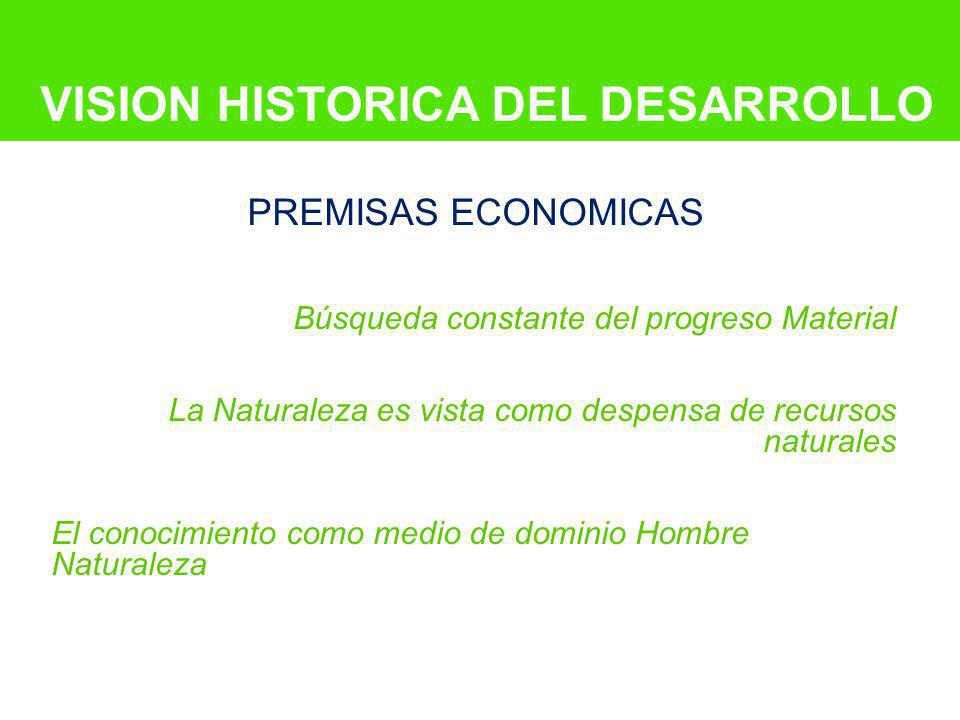 VISION HISTORICA DEL DESARROLLO

PREMISAS ECONOMICAS

Búsqueda constante del progreso Material

La Naturaleza es vista como despensa de recursos naturales

El conocimiento como medio de dominio Hombre Naturaleza